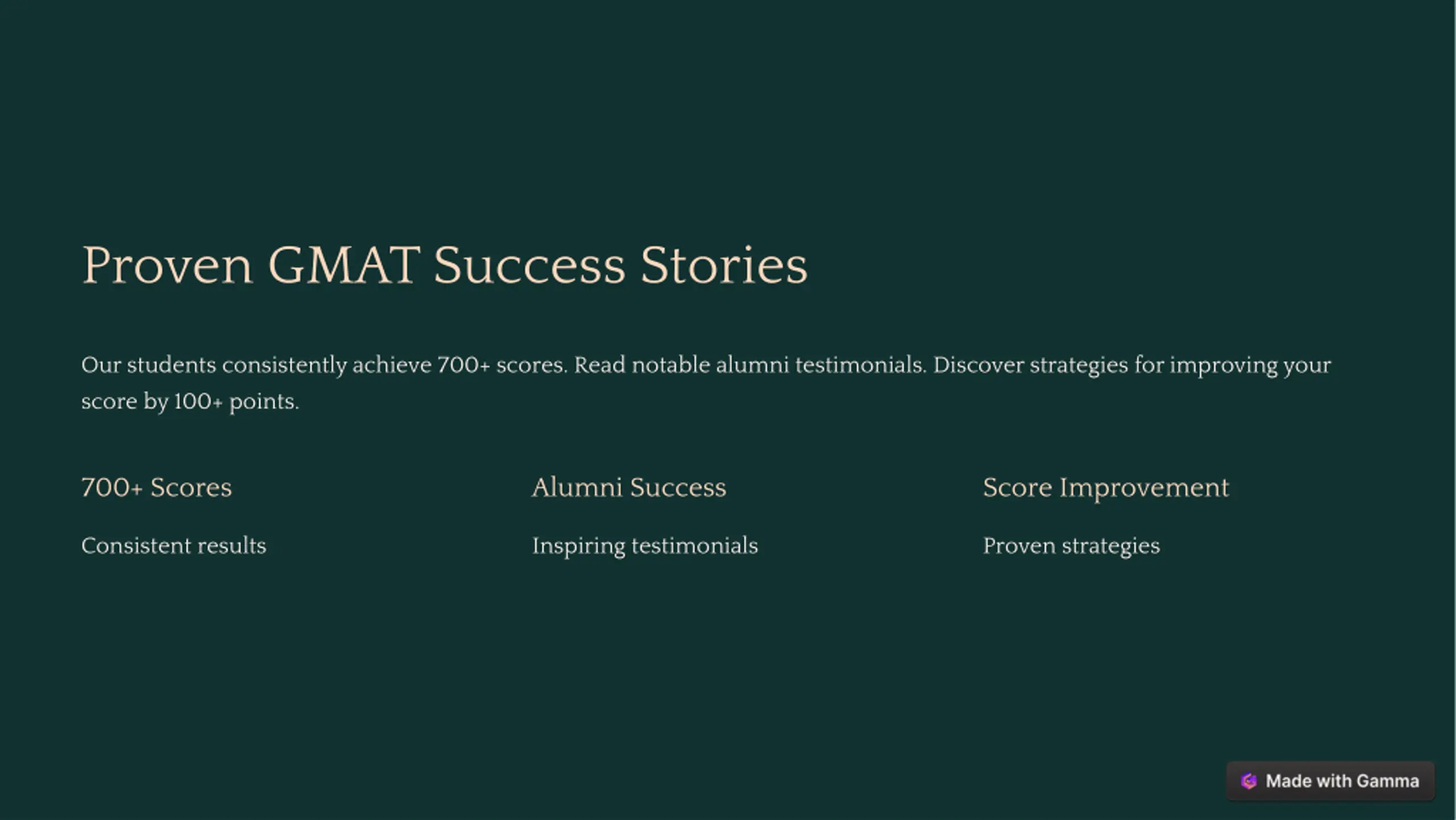 Proven GMAT Success Stories

Our students consistently achieve 700+ scores. Read notable alumni testimonials. Discover strategies for improving your score by 100+ points.

700+ Scores

Consistent results

Alumni Success

Inspiring testimonials

Score Improvement

Proven strategies

Made with Gamma